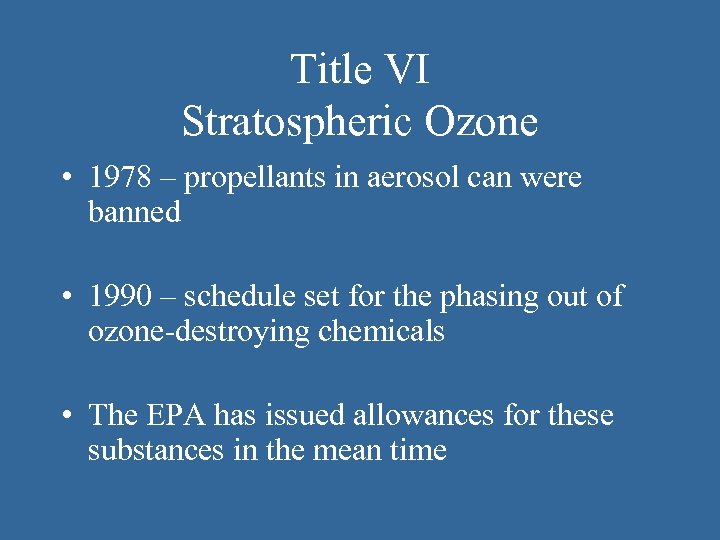 Title VI
Stratospheric Ozone

• 1978 – propellants in aerosol can were banned

• 1990 – schedule set for the phasing out of ozone-destroying chemicals

• The EPA has issued allowances for these substances in the mean time